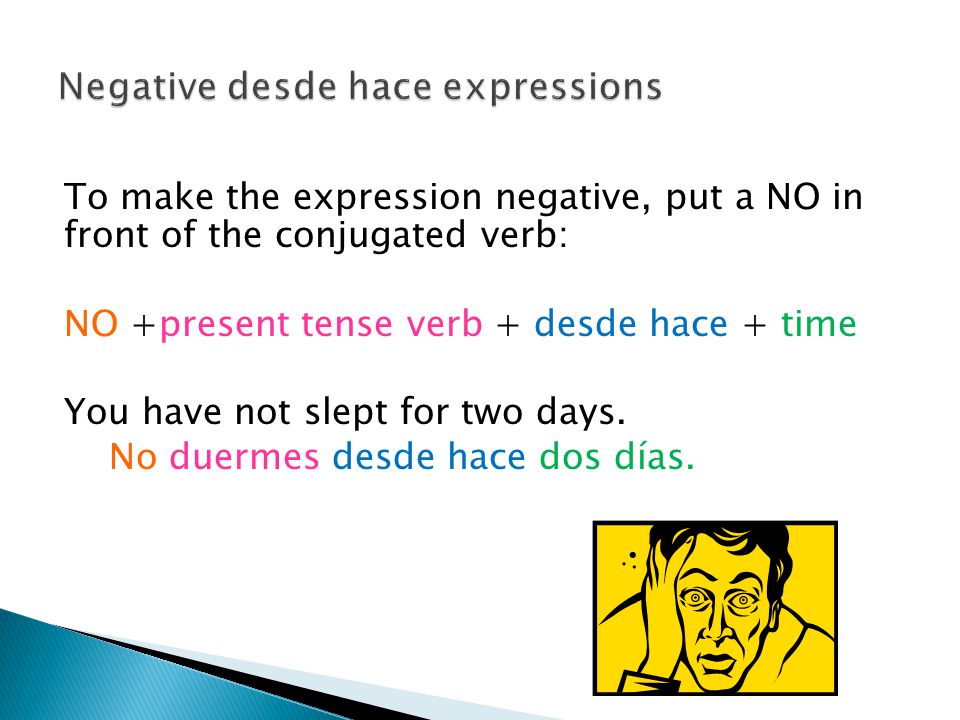 Negative desde hace expressions

To make the expression negative, put a NO in front of the conjugated verb:

NO +present tense verb + desde hace + time

You have not slept for two days.
No duermes desde hace dos días.